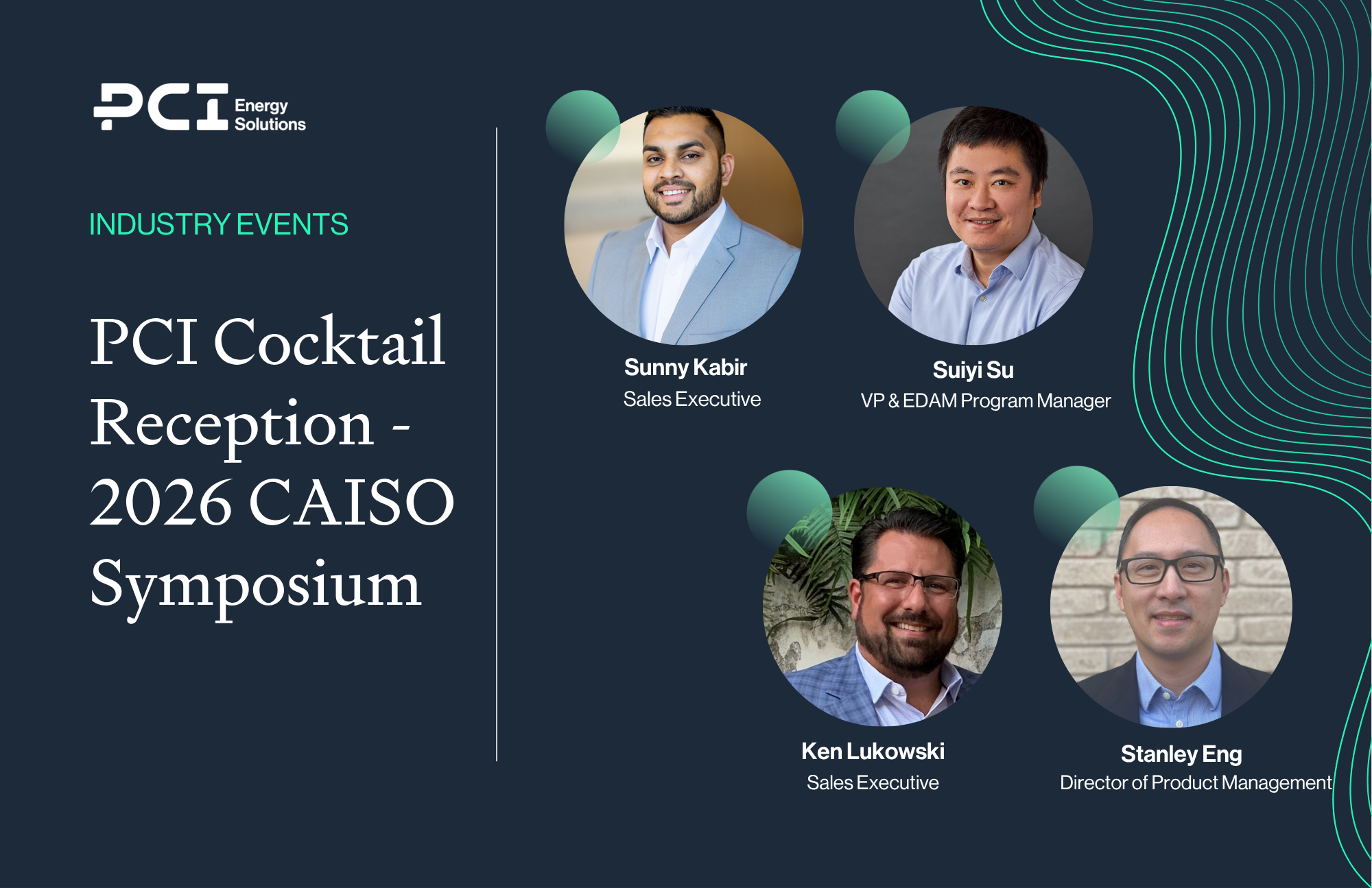 PCI Energy Solutions

INDUSTRY EVENTS

PCI Cocktail Reception - 2026 CAISO Symposium

Sunny Kabir
Sales Executive

Suiyi Su
VP & EDAM Program Manager

Ken Lukowski
Sales Executive

Stanley Eng
Director of Product Management